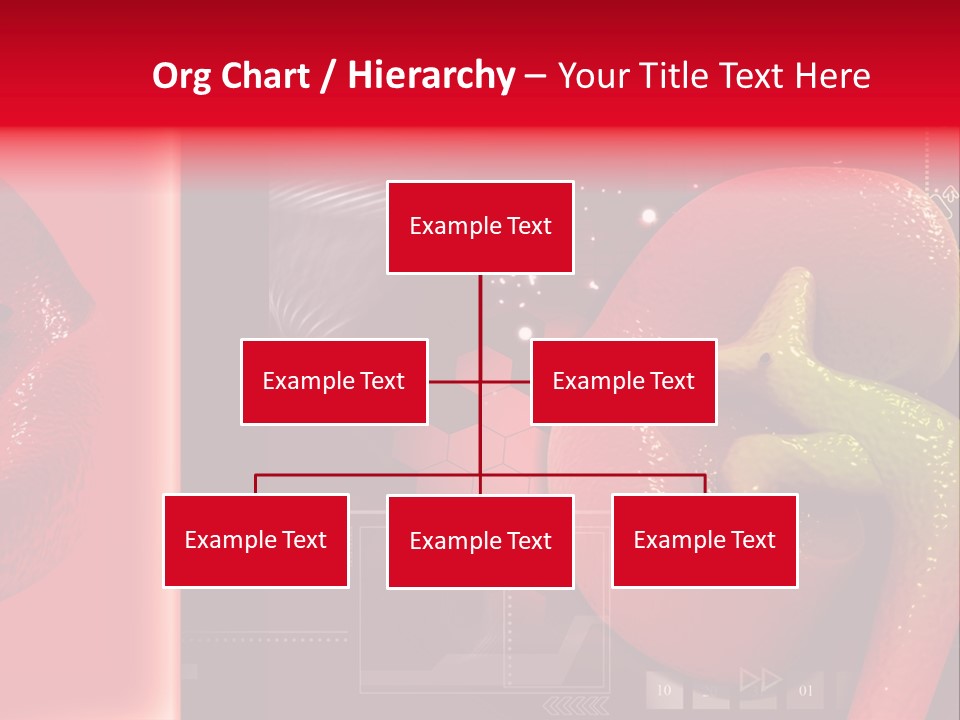 Org Chart / Hierarchy – Your Title Text Here

Example Text

Example Text

Example Text

Example Text

Example Text

Example Text

10

01